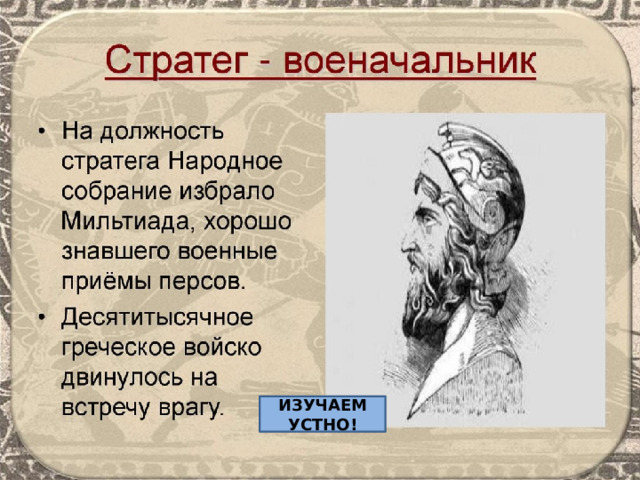 Стратег - военачальник

• На должность стратега Народное собрание избрало Мильтиада, хорошо знавшего военные приёмы персов.
• Десятитысячное греческое войско двинулось на встречу врагу.

ИЗУЧАЕМ УСТНО!